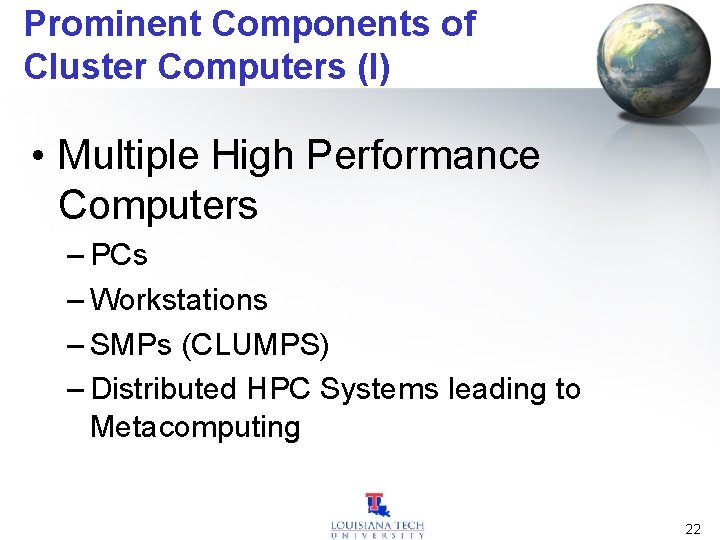 Prominent Components of Cluster Computers (I)

• Multiple High Performance Computers
– PCs
– Workstations
– SMPs (CLUMPS)
– Distributed HPC Systems leading to Metacomputing

LOUISIANA TECH
UNIVERSITY

22